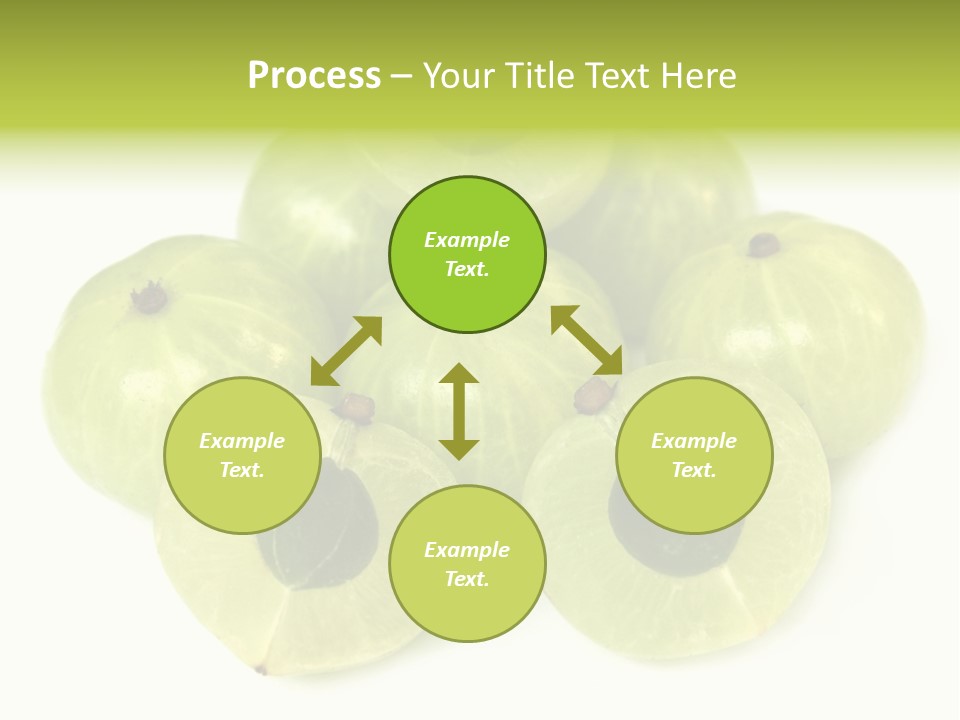 Process – Your Title Text Here

Example Text.

Example Text.

Example Text.

Example Text.